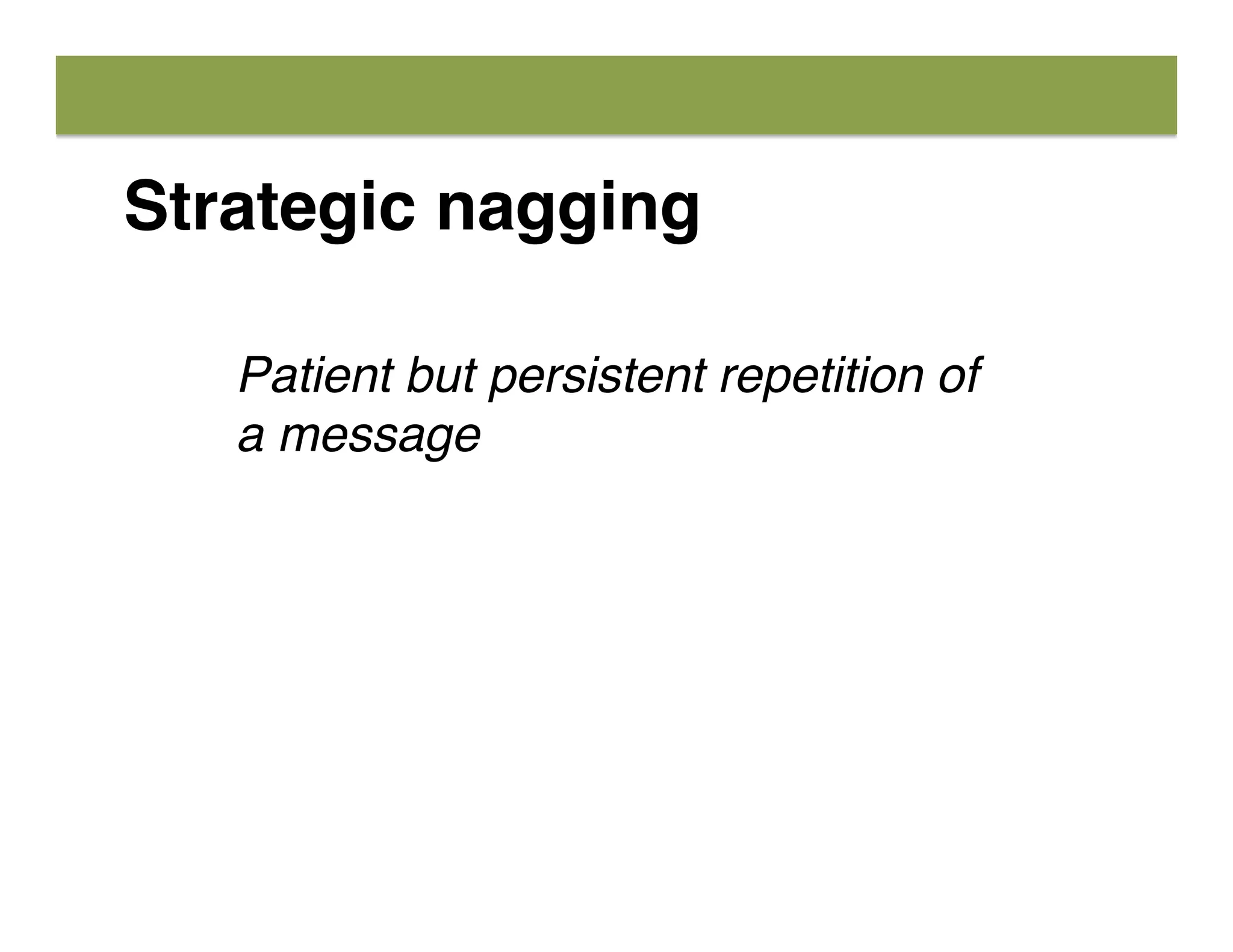 Strategic nagging

Patient but persistent repetition of a message